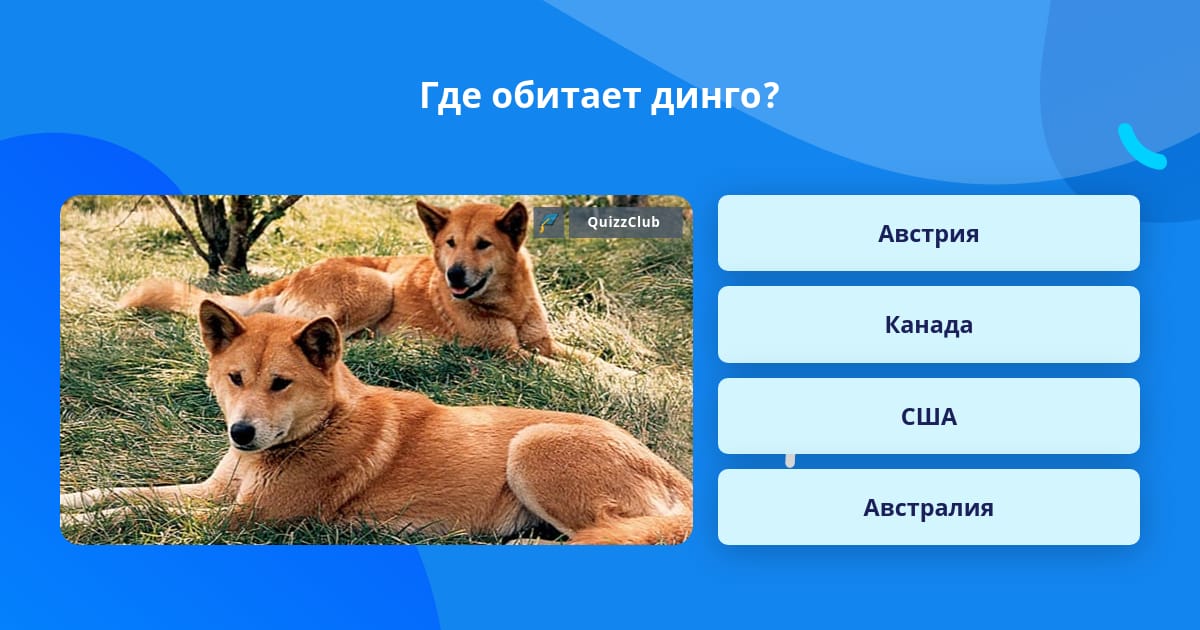 Где обитает динго?

QuizzClub

Австрия

Канада

США

Австралия